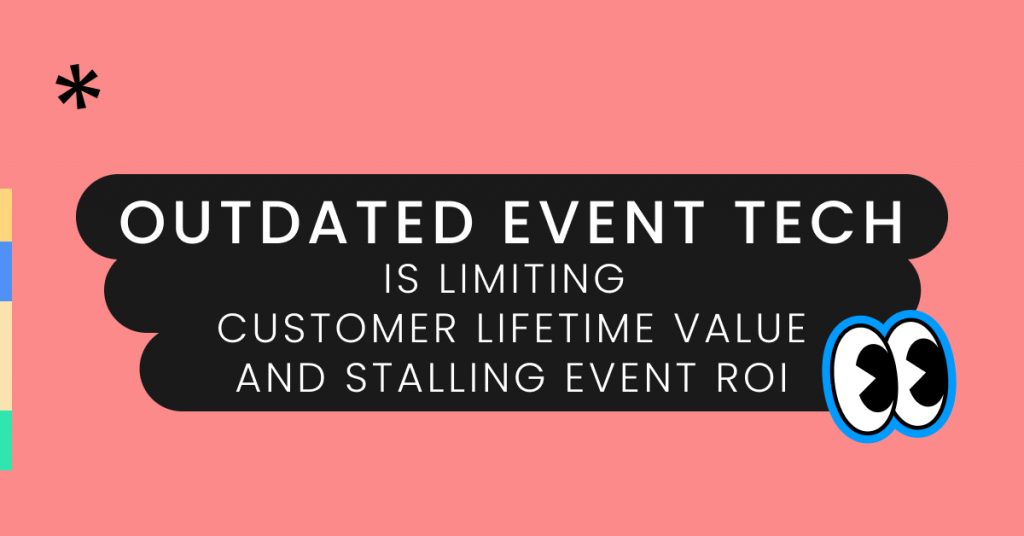 *

OUTDATED EVENT TECH
IS LIMITING
CUSTOMER LIFETIME VALUE
AND STALLING EVENT ROI